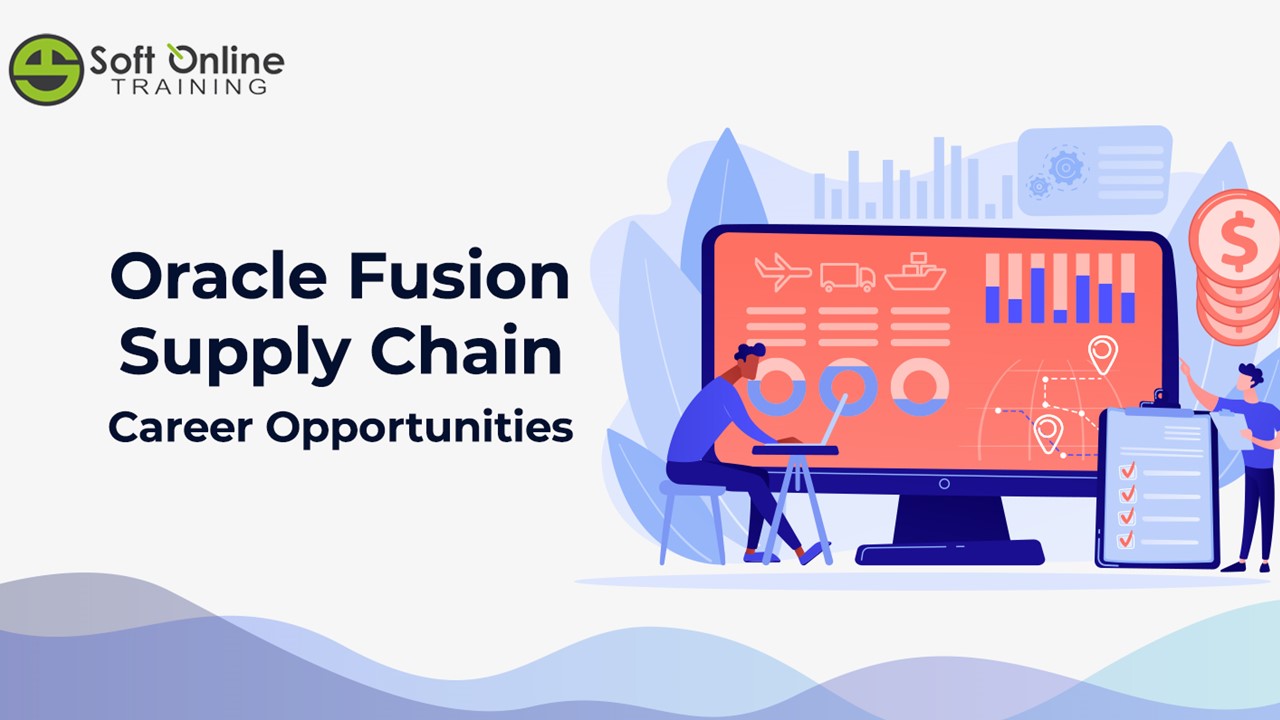 Soft Online
TRAINING

Oracle Fusion Supply Chain
Career Opportunities

$